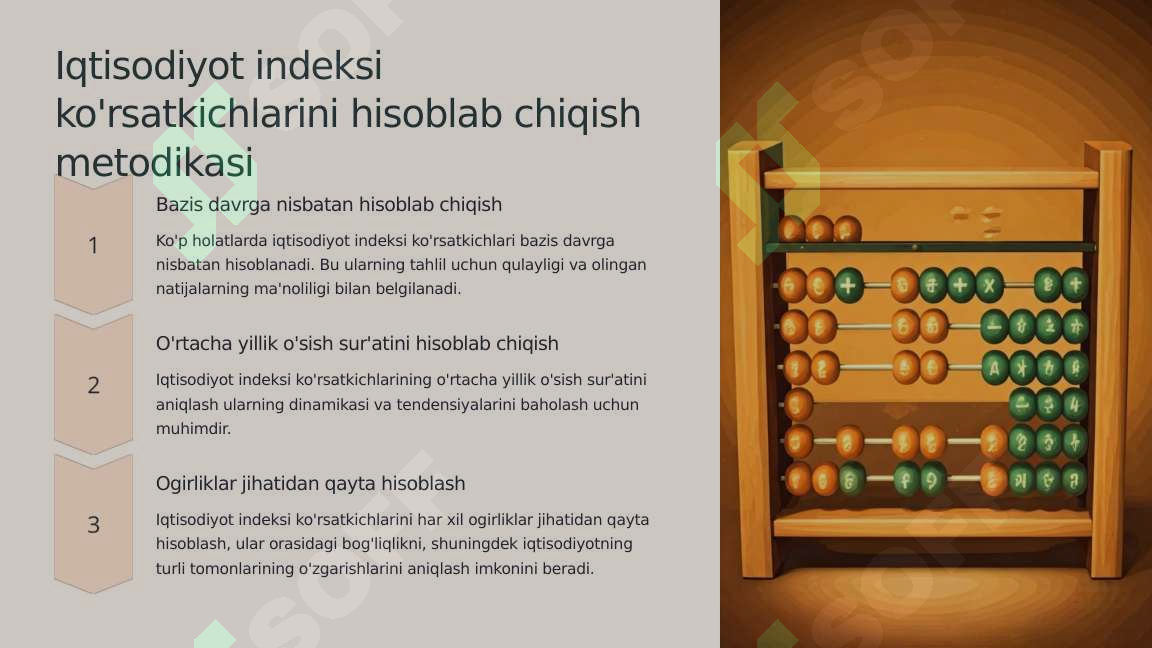 Iqtisodiyot indeksi ko'rsatkichlarini hisoblab chiqish metodikasi

1

Bazis davrga nisbatan hisoblab chiqish

Ko'p holatlarda iqtisodiyot indeksi ko'rsatkichlari bazis davrga nisbatan hisoblanadi. Bu ularning tahlil uchun qulayligi va olingan natijalarning ma'noliligi bilan belgilanadi.

2

O'rtacha yillik o'sish sur'atini hisoblab chiqish

Iqtisodiyot indeksi ko'rsatkichlarining o'rtacha yillik o'sish sur'atini aniqlash ularning dinamikasi va tendensiyalarini baholash uchun muhimdir.

3

Ogirliklar jihatidan qayta hisoblash

Iqtisodiyot indeksi ko'rsatkichlarini har xil ogirliklar jihatidan qayta hisoblash, ular orasidagi bog'liqlikni, shuningdek iqtisodiyotning turli tomonlarining o'zgarishlarini aniqlash imkonini beradi.